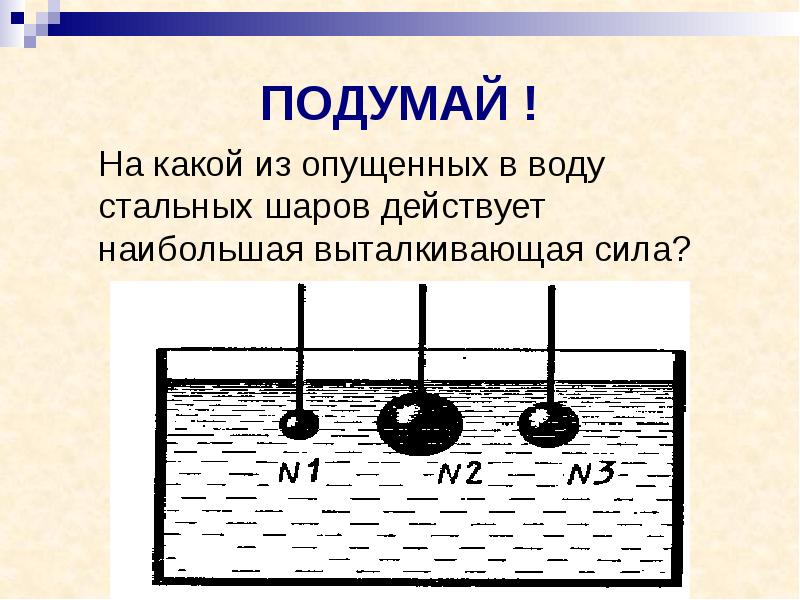 ПОДУМАЙ !

На какой из опущенных в воду стальных шаров действует наибольшая выталкивающая сила?

N1 N2 N3